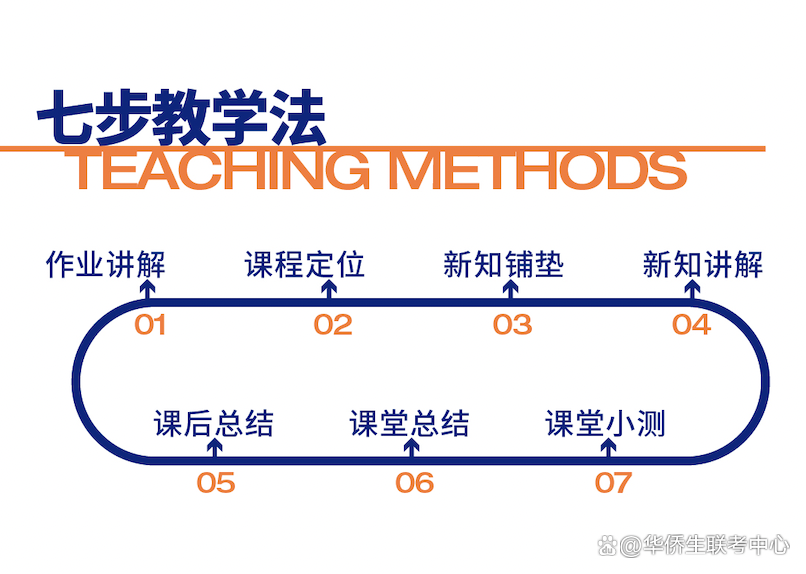 七步教学法
TEACHING METHODS

作业讲解
01

课程定位
02

新知铺垫
03

新知讲解
04

课后总结
05

课堂总结
06

课堂小测
07

@华侨生联考中心